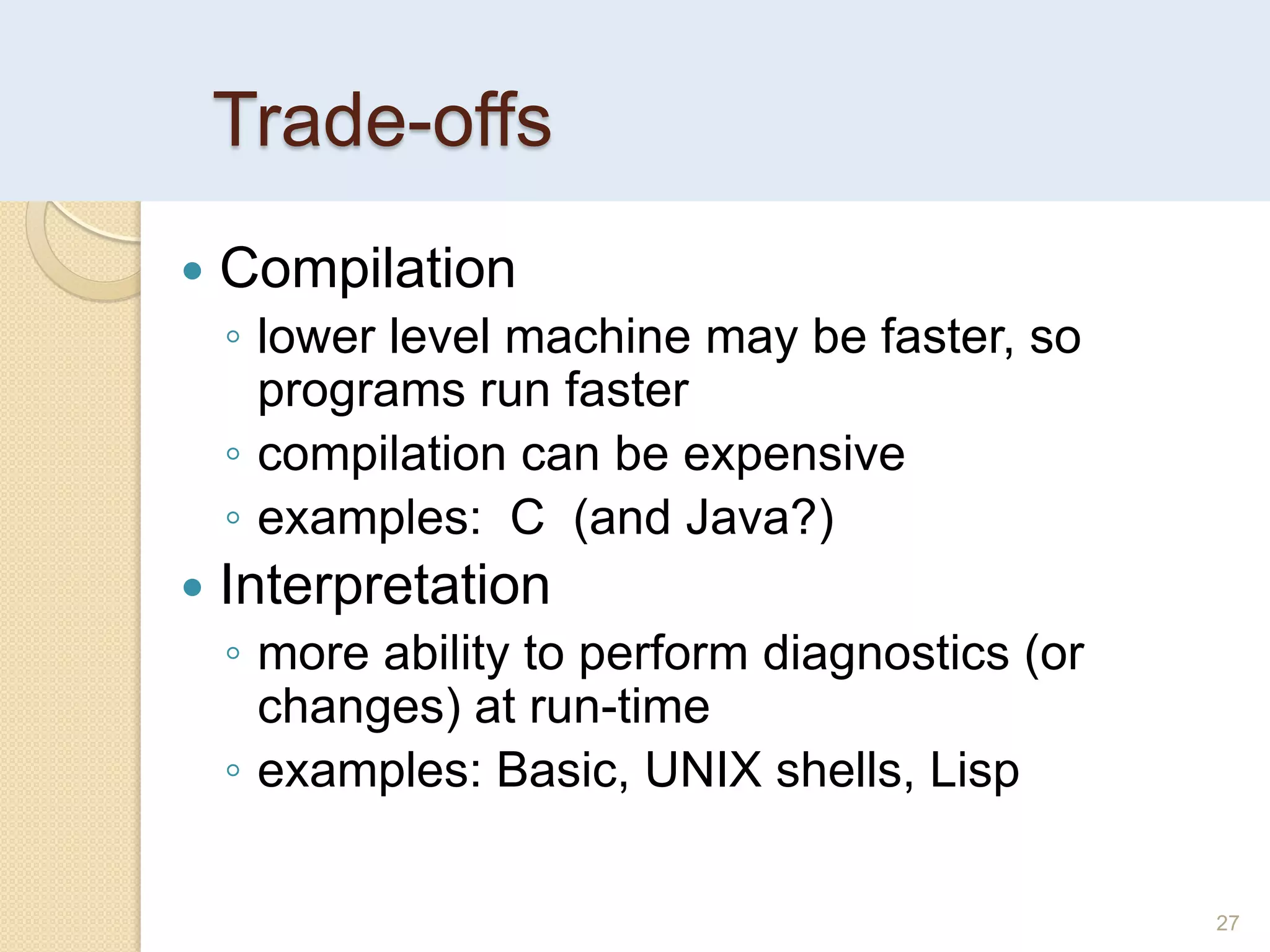 Trade-offs

• Compilation
◦ lower level machine may be faster, so programs run faster
◦ compilation can be expensive
◦ examples: C (and Java?)
• Interpretation
◦ more ability to perform diagnostics (or changes) at run-time
◦ examples: Basic, UNIX shells, Lisp

27